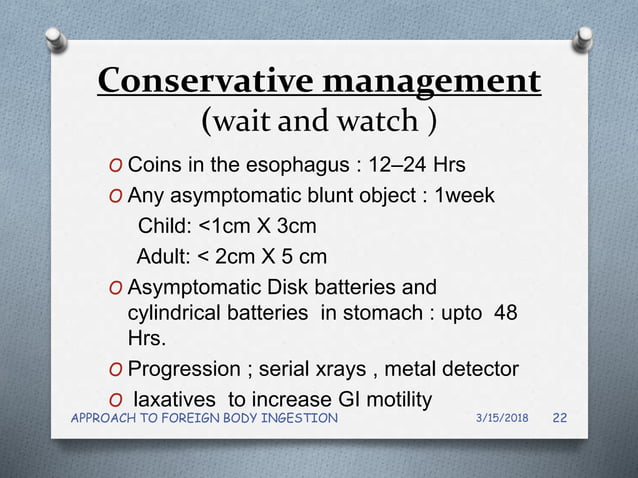 Conservative management
(wait and watch )

O Coins in the esophagus : 12–24 Hrs
O Any asymptomatic blunt object : 1week
Child: <1cm X 3cm
Adult: < 2cm X 5 cm
O Asymptomatic Disk batteries and cylindrical batteries in stomach : upto 48 Hrs.
O Progression ; serial xrays , metal detector
O laxatives to increase GI motility

APPROACH TO FOREIGN BODY INGESTION 3/15/2018 22